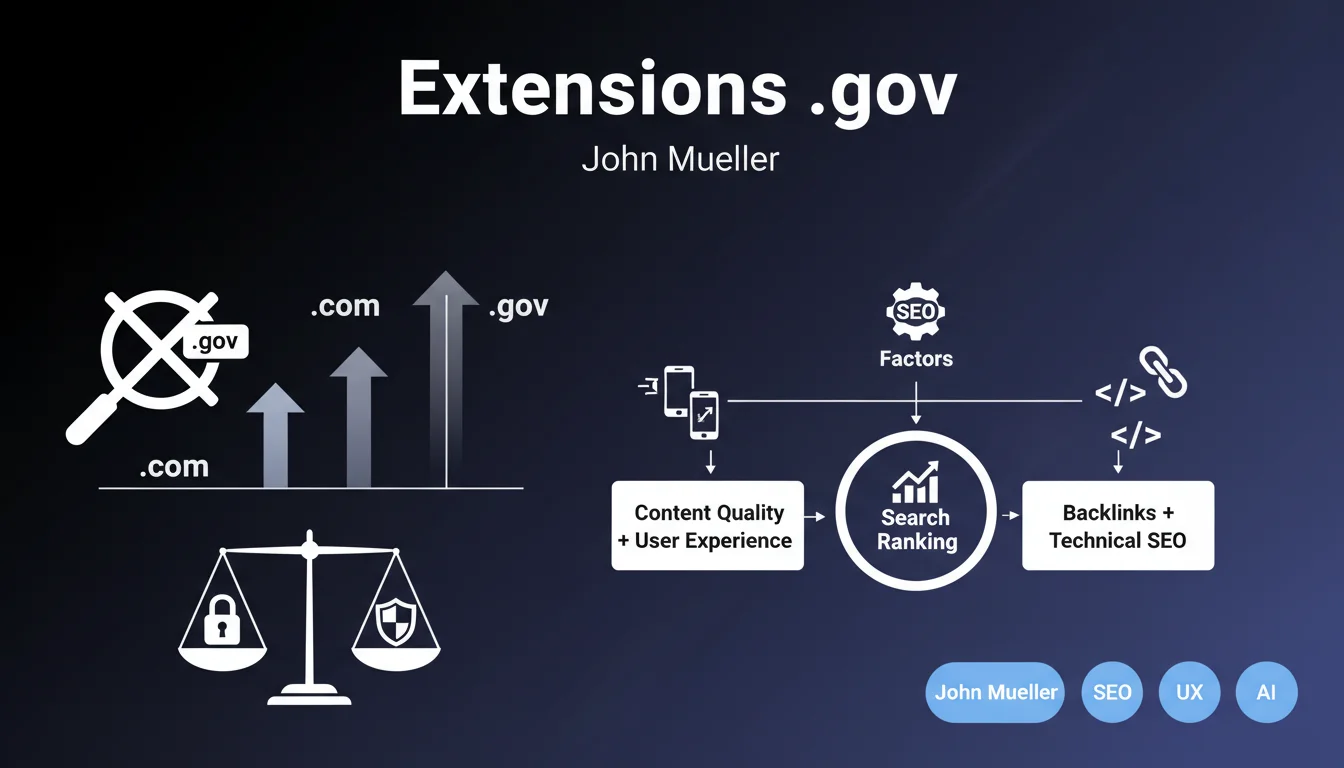 Extensions .gov

John Mueller

.gov

.com

.gov

.com

SEO

Factors

</>

</>

Content Quality + User Experience

Search Ranking

Backlinks + Technical SEO

John Mueller

SEO

UX

AI